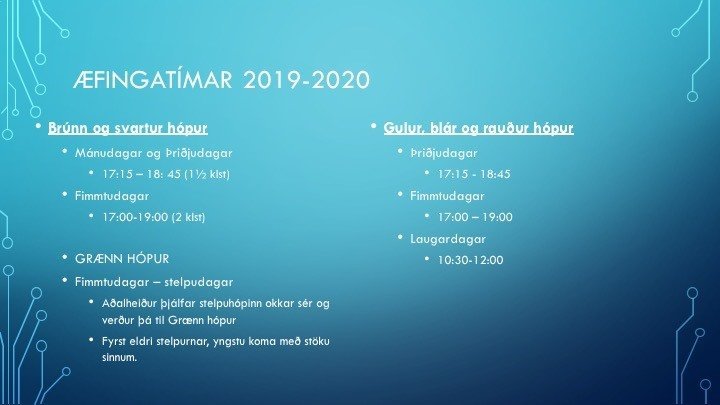 ÆFINGATÍMAR 2019-2020

• Brúnn og svartur hópur
  • Mánudagar og Þriðjudagar
    • 17:15 – 18: 45 (1½ klst)
  • Fimmtudagar
    • 17:00-19:00 (2 klst)

  • GRÆNN HÓPUR
  • Fimmtudagar – stelpudagar
    • Aðalheiður þjálfar stelpuhópinn okkar sér og verður þá til Grænn hópur
    • Fyrst eldri stelpurnar, yngstu koma með stöku sinnum.

• Gulur, blár og rauður hópur
  • Þriðjudagar
    • 17:15 - 18:45
  • Fimmtudagar
    • 17:00 – 19:00
  • Laugardagar
    • 10:30-12:00